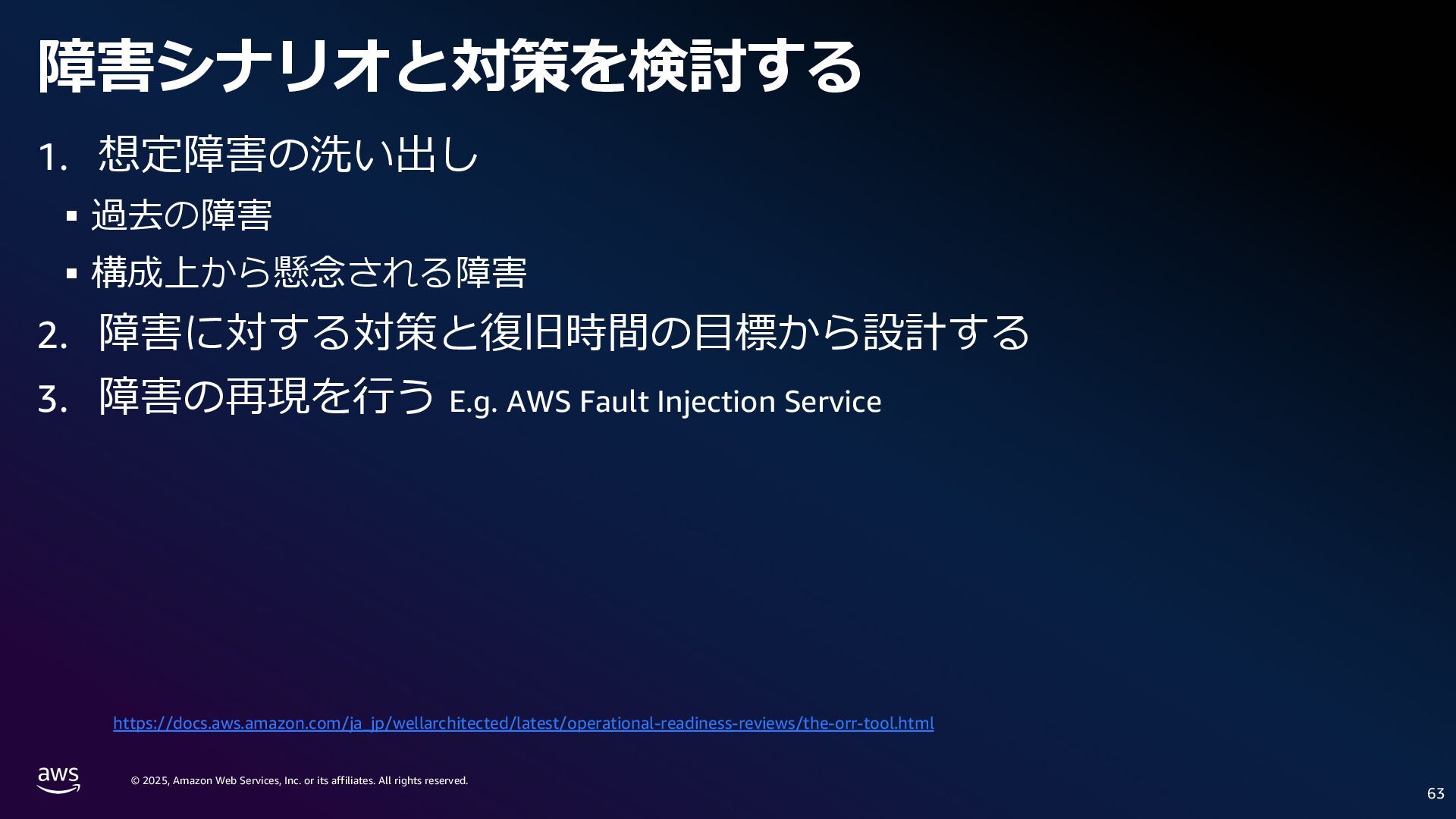 障害シナリオと対策を検討する

1. 想定障害の洗い出し

▪ 過去の障害

▪ 構成上から懸念される障害

2. 障害に対する対策と復旧時間の目標から設計する

3. 障害の再現を行う E.g. AWS Fault Injection Service

https://docs.aws.amazon.com/ja_jp/wellarchitected/latest/operational-readiness-reviews/the-orr-tool.html

aws

© 2025, Amazon Web Services, Inc. or its affiliates. All rights reserved.

63